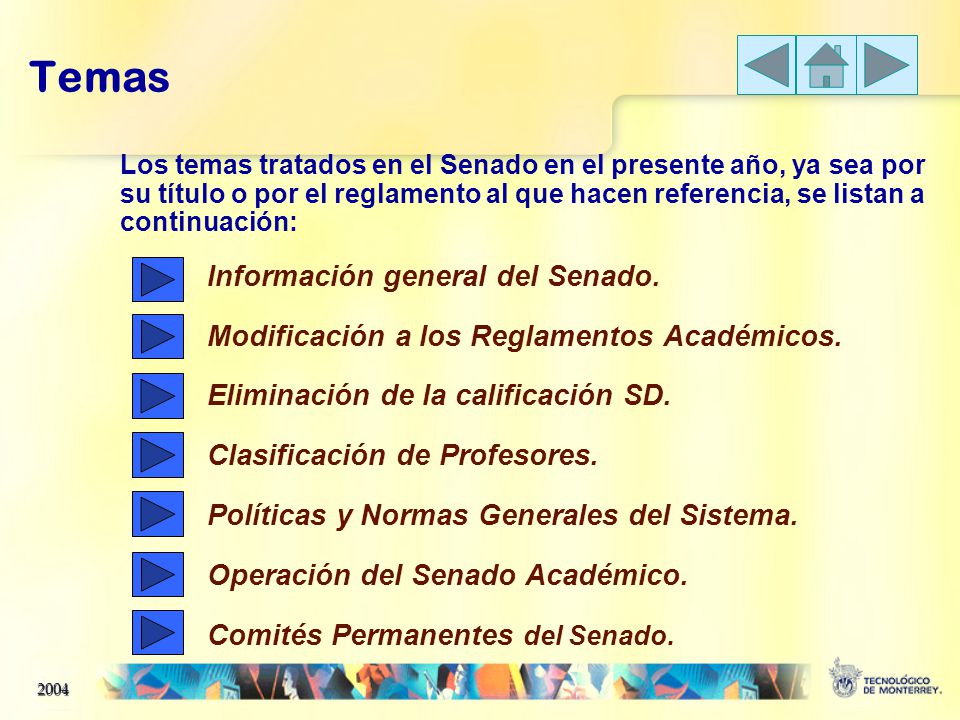 Temas

Los temas tratados en el Senado en el presente año, ya sea por su título o por el reglamento al que hacen referencia, se listan a continuación:

Información general del Senado.

Modificación a los Reglamentos Académicos.

Eliminación de la calificación SD.

Clasificación de Profesores.

Políticas y Normas Generales del Sistema.

Operación del Senado Académico.

Comités Permanentes del Senado.

2004

TECNOLÓGICO DE MONTERREY.